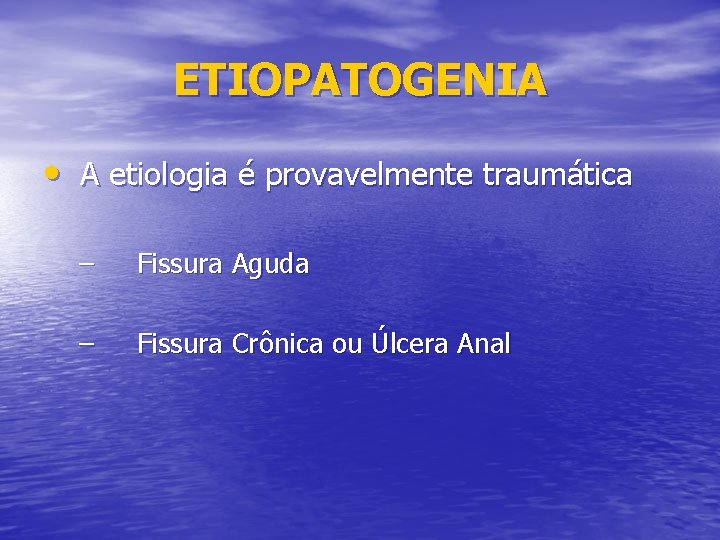 ETIOPATOGENIA

• A etiologia é provavelmente traumática

– Fissura Aguda

– Fissura Crônica ou Úlcera Anal